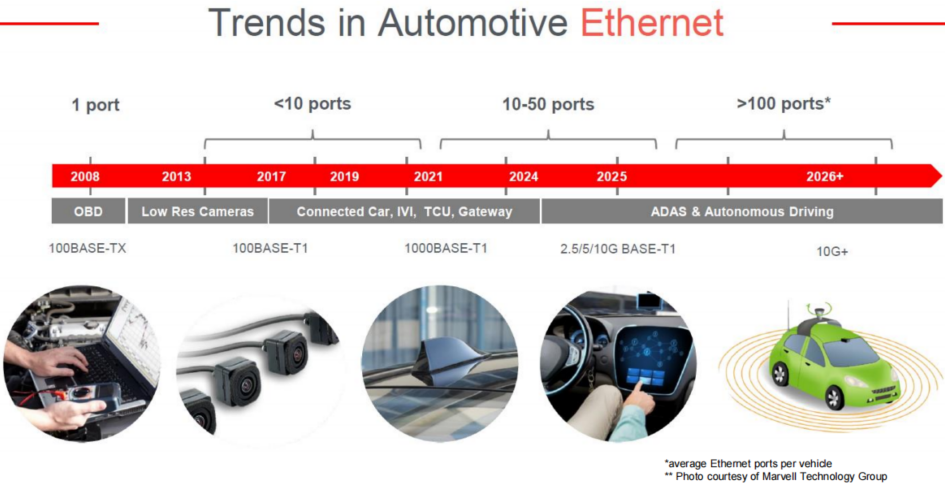 Trends in Automotive Ethernet

1 port

<10 ports

10-50 ports

>100 ports*

2008 2013 2017 2019 2021 2024 2025 2026+

OBD

Low Res Cameras

Connected Car, IVI, TCU, Gateway

ADAS & Autonomous Driving

100BASE-TX

100BASE-T1

1000BASE-T1

2.5/5/10G BASE-T1

10G+

*average Ethernet ports per vehicle
** Photo courtesy of Marvell Technology Group